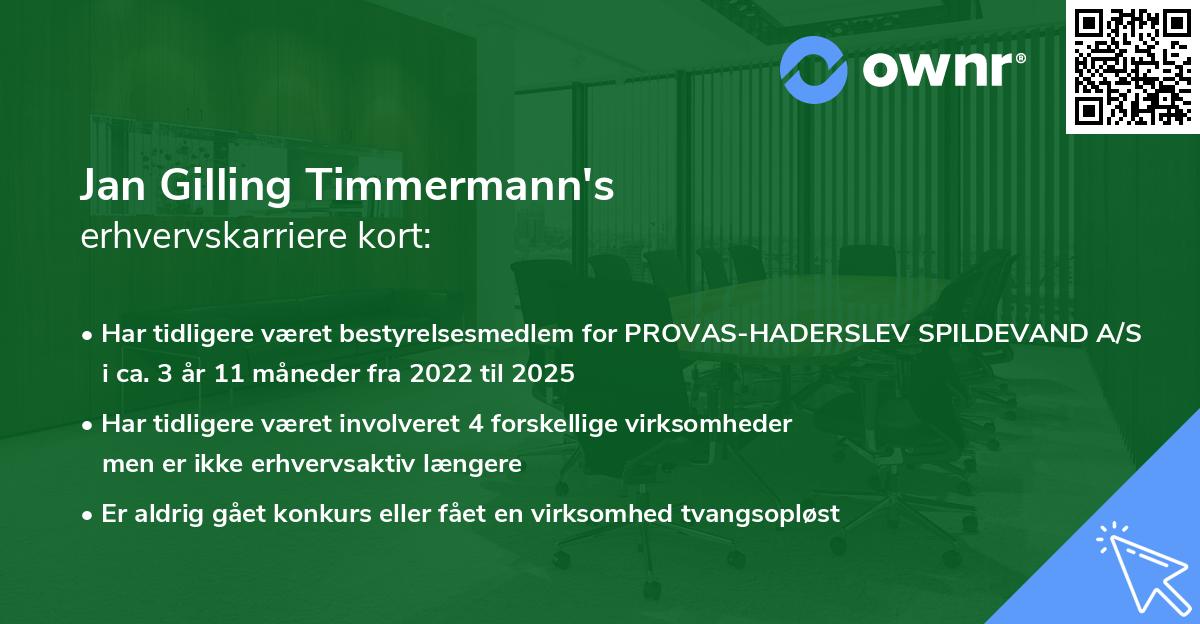 ownr®

Jan Gilling Timmermann's
erhvervskarriere kort:

• Har tidligere været bestyrelsesmedlem for PROVAS-HADERSLEV SPILDEVAND A/S i ca. 3 år 11 måneder fra 2022 til 2025

• Har tidligere været involveret 4 forskellige virksomheder men er ikke erhvervsaktiv længere

• Er aldrig gået konkurs eller fået en virksomhed tvangsopløst